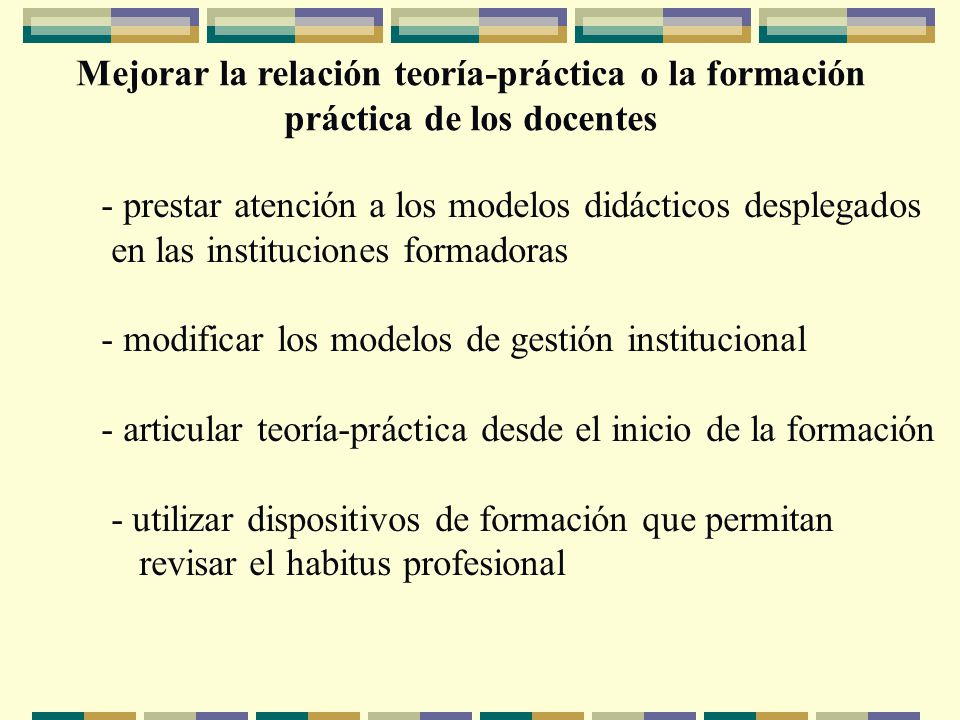 Mejorar la relación teoría-práctica o la formación práctica de los docentes

- prestar atención a los modelos didácticos desplegados en las instituciones formadoras

- modificar los modelos de gestión institucional

- articular teoría-práctica desde el inicio de la formación

- utilizar dispositivos de formación que permitan revisar el habitus profesional